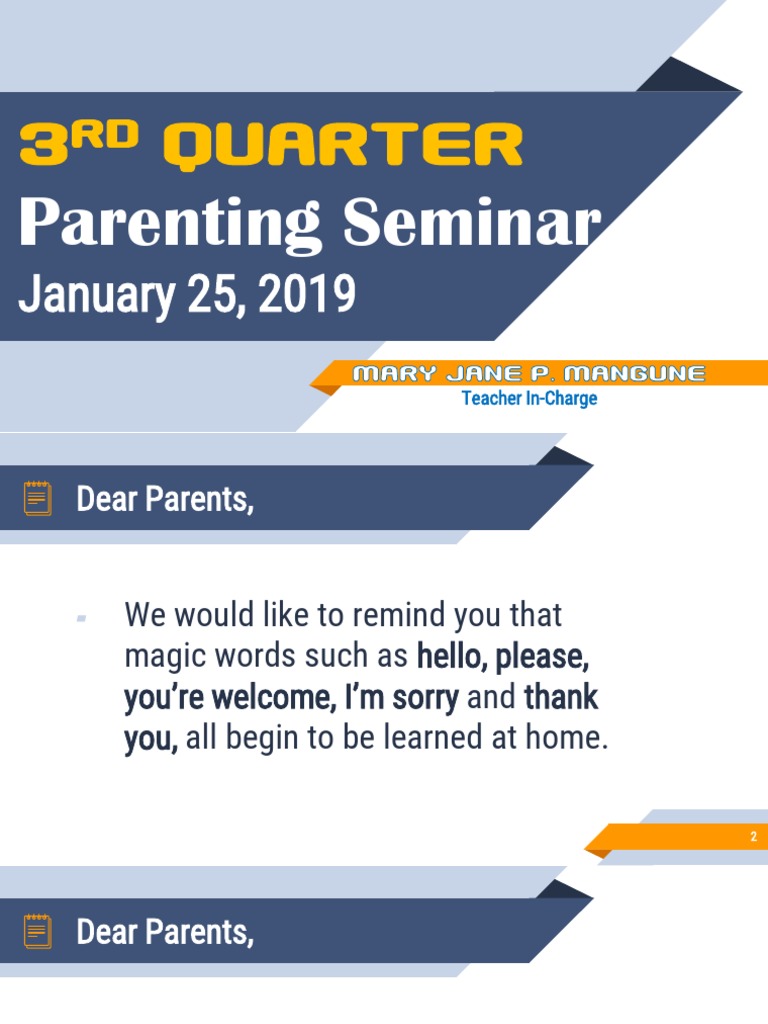 3RD QUARTER
Parenting Seminar
January 25, 2019

MARY JANE P. MANGUNE
Teacher In-Charge

Dear Parents,

We would like to remind you that magic words such as hello, please, you're welcome, I'm sorry and thank you, all begin to be learned at home.

2

Dear Parents,